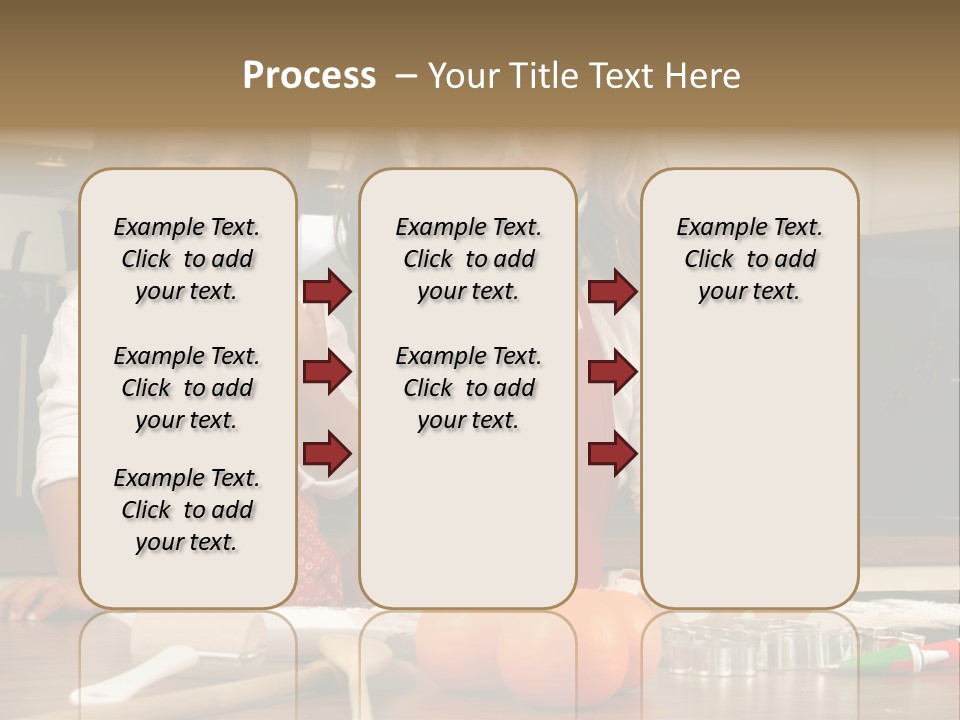 Process – Your Title Text Here

Example Text. Click to add your text.

Example Text. Click to add your text.

Example Text. Click to add your text.

Example Text. Click to add your text.

Example Text. Click to add your text.

Example Text. Click to add your text.